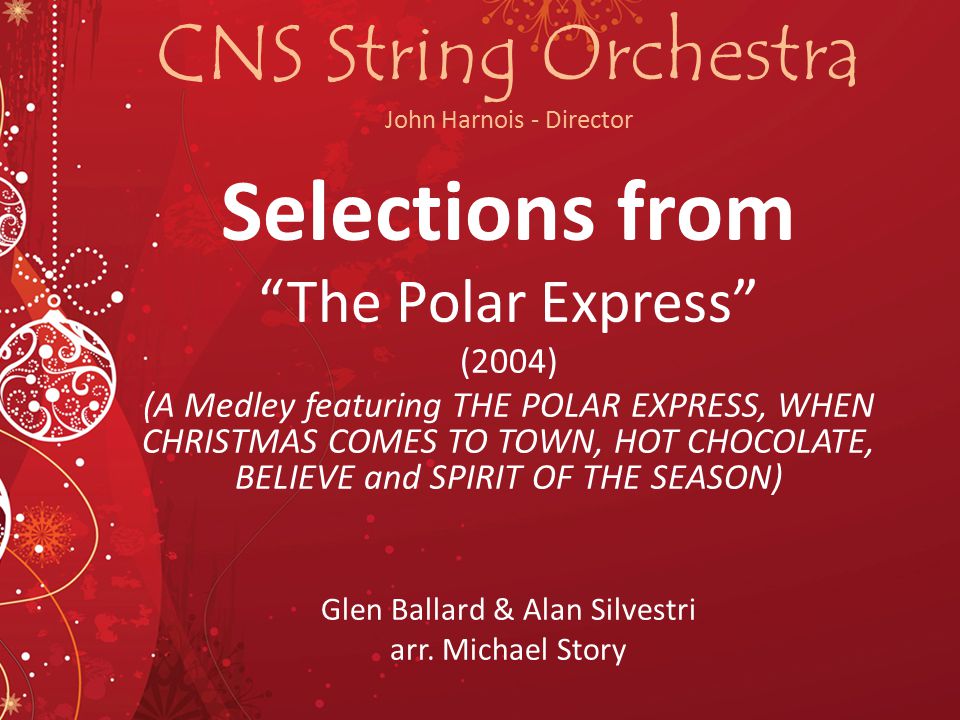 CNS String Orchestra

John Harnois - Director

Selections from

“The Polar Express”

(2004)

(A Medley featuring THE POLAR EXPRESS, WHEN CHRISTMAS COMES TO TOWN, HOT CHOCOLATE, BELIEVE and SPIRIT OF THE SEASON)

Glen Ballard & Alan Silvestri
arr. Michael Story